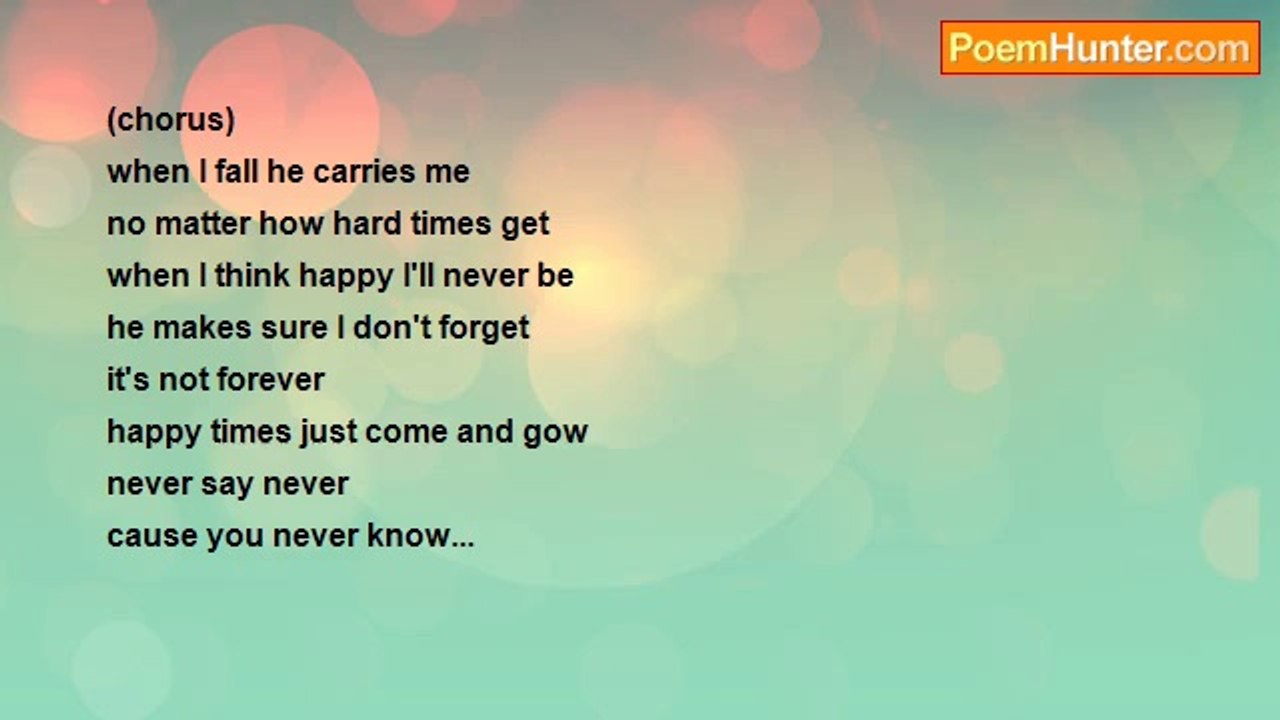 PoemHunter.com

(chorus)
when I fall he carries me
no matter how hard times get
when I think happy I'll never be
he makes sure I don't forget
it's not forever
happy times just come and gow
never say never
cause you never know...